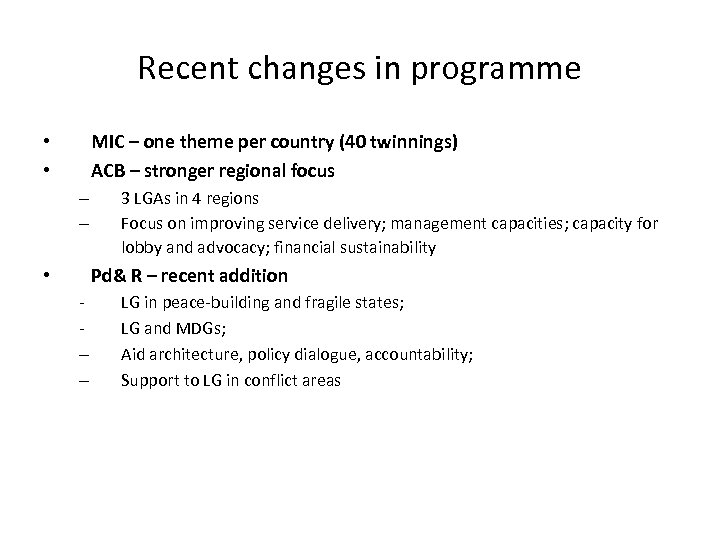 Recent changes in programme

• MIC – one theme per country (40 twinnings)
• ACB – stronger regional focus
– 3 LGAs in 4 regions
– Focus on improving service delivery; management capacities; capacity for lobby and advocacy; financial sustainability
• Pd& R – recent addition
- LG in peace-building and fragile states;
- LG and MDGs;
– Aid architecture, policy dialogue, accountability;
– Support to LG in conflict areas